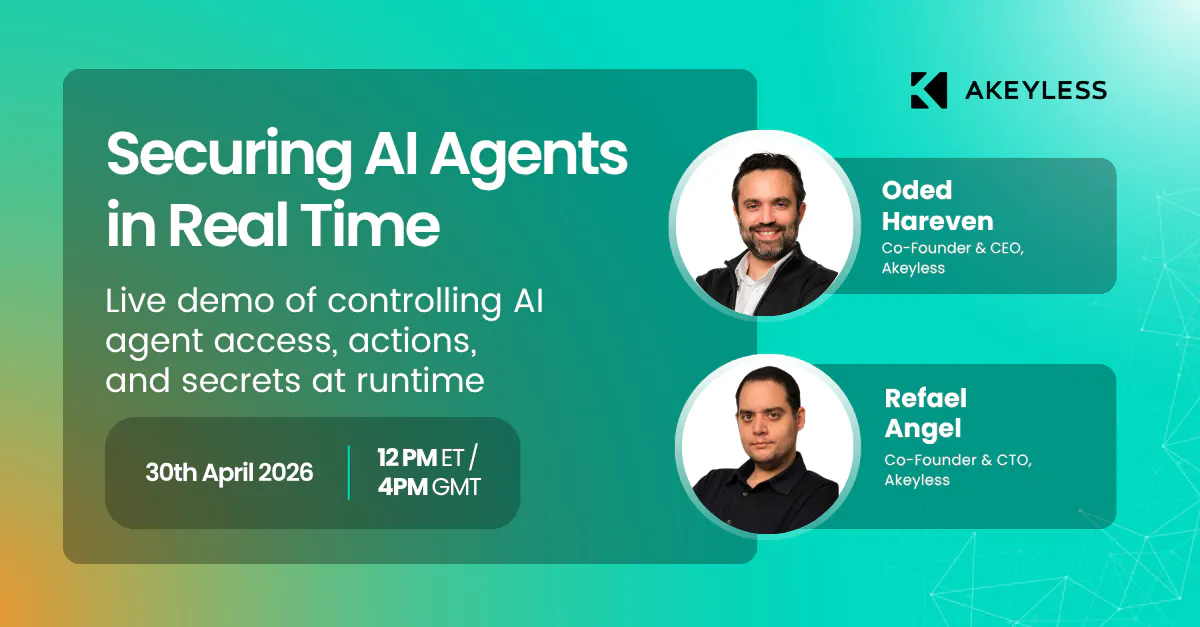 AKEYLESS

Securing AI Agents in Real Time

Live demo of controlling AI agent access, actions, and secrets at runtime

30th April 2026

12 PM ET / 4PM GMT

Oded Hareven
Co-Founder & CEO, Akeyless

Refael Angel
Co-Founder & CTO, Akeyless